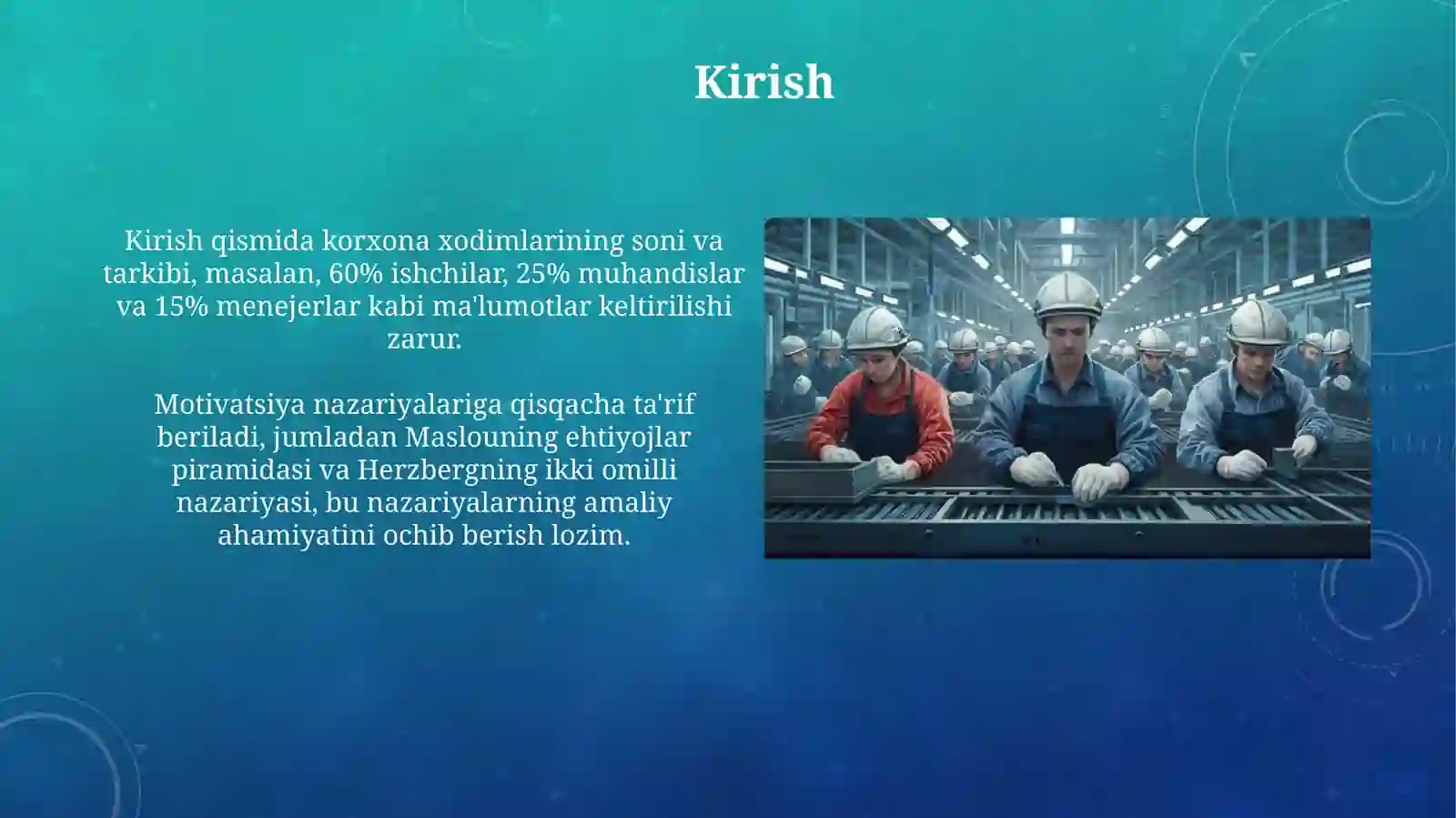 Kirish

Kirish qismida korxona xodimlarining soni va tarkibi, masalan, 60% ishchilar, 25% muhandislar va 15% menejerlar kabi ma'lumotlar keltirilishi zarur.

Motivatsiya nazariyalariga qisqacha ta'rif beriladi, jumladan Maslouning ehtiyojlar piramidasi va Herzbergning ikki omilli nazariyasi, bu nazariyalarning amaliy ahamiyatini ochib berish lozim.